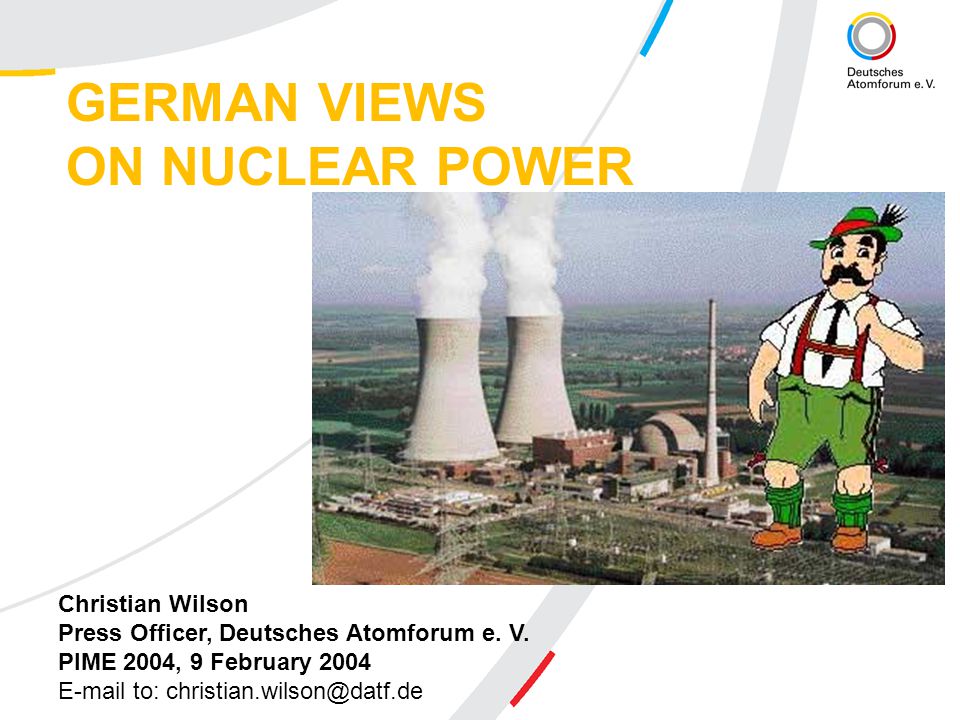 Deutsches
Atomforum e. V.

GERMAN VIEWS
ON NUCLEAR POWER

Christian Wilson
Press Officer, Deutsches Atomforum e. V.
PIME 2004, 9 February 2004
E-mail to: christian.wilson@datf.de